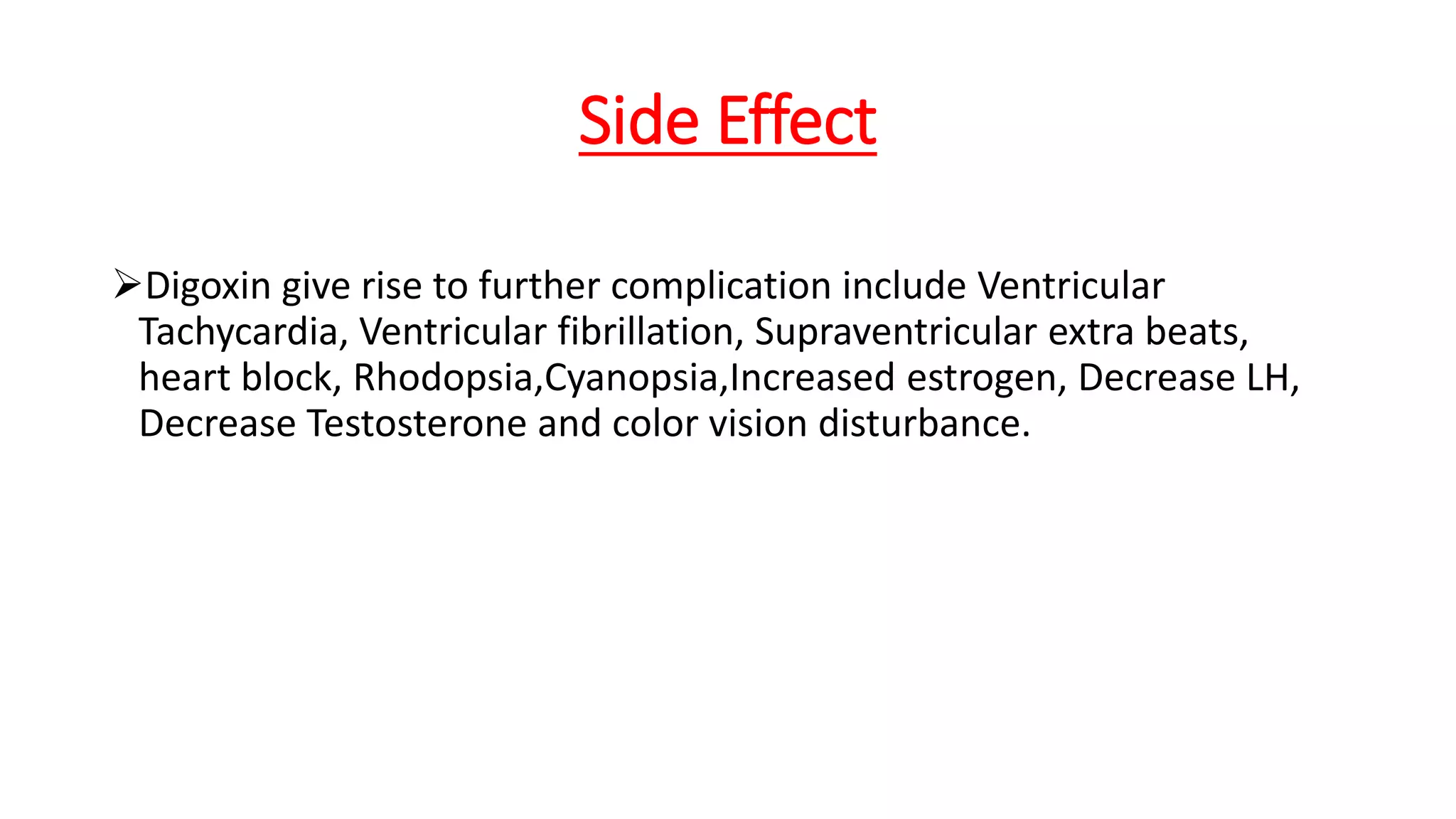 Side Effect

➢Digoxin give rise to further complication include Ventricular Tachycardia, Ventricular fibrillation, Supraventricular extra beats, heart block, Rhodopsia,Cyanopsia,Increased estrogen, Decrease LH, Decrease Testosterone and color vision disturbance.